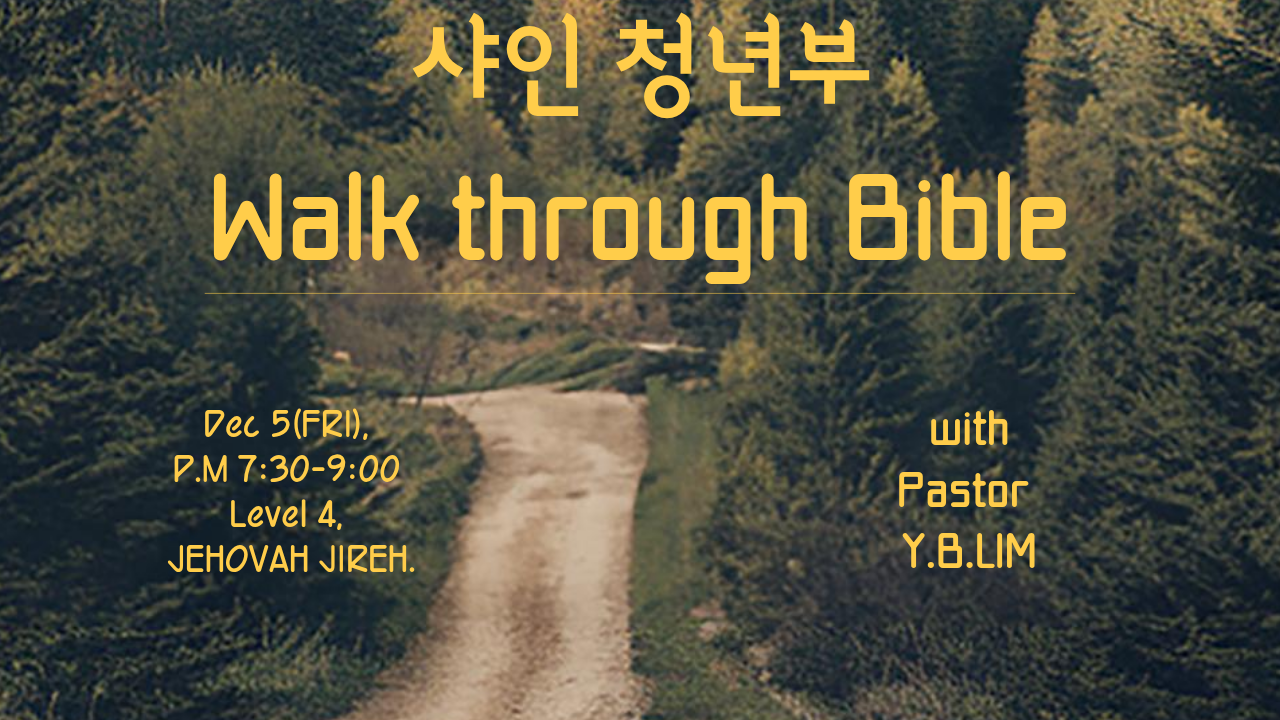 샤인 청년부

Walk through Bible

Dec 5(FRI),
P.M 7:30-9:00
Level 4,
JEHOVAH JIREH.

with
Pastor
Y.B.LIM